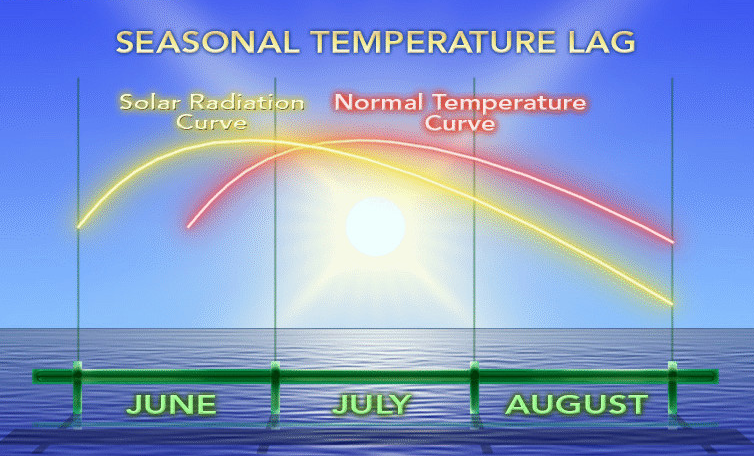 SEASONAL TEMPERATURE LAG

Solar Radiation Curve

Normal Temperature Curve

JUNE

JULY

AUGUST